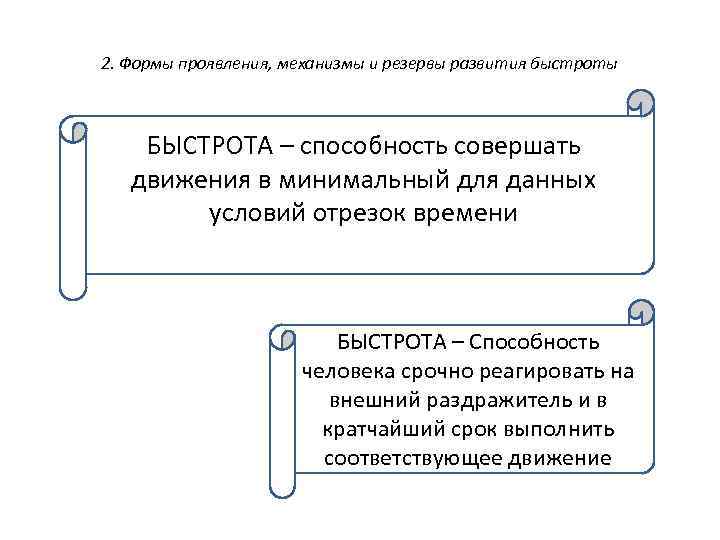 2. Формы проявления, механизмы и резервы развития быстроты

БЫСТРОТА – способность совершать движения в минимальный для данных условий отрезок времени

БЫСТРОТА – Способность человека срочно реагировать на внешний раздражитель и в кратчайший срок выполнить соответствующее движение